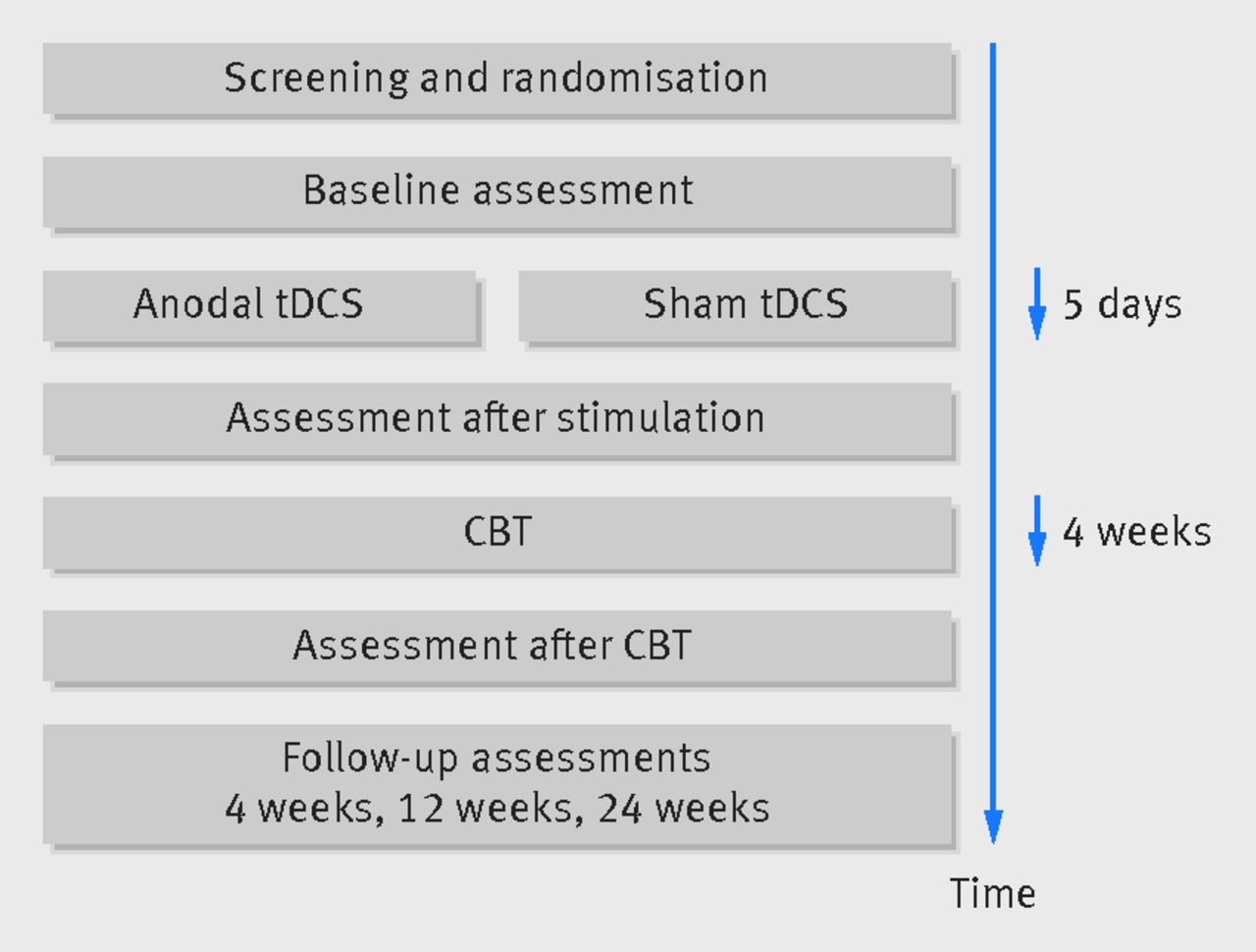 Screening and randomisation

Baseline assessment

Anodal tDCS

Sham tDCS

5 days

Assessment after stimulation

CBT

4 weeks

Assessment after CBT

Follow-up assessments
4 weeks, 12 weeks, 24 weeks

Time